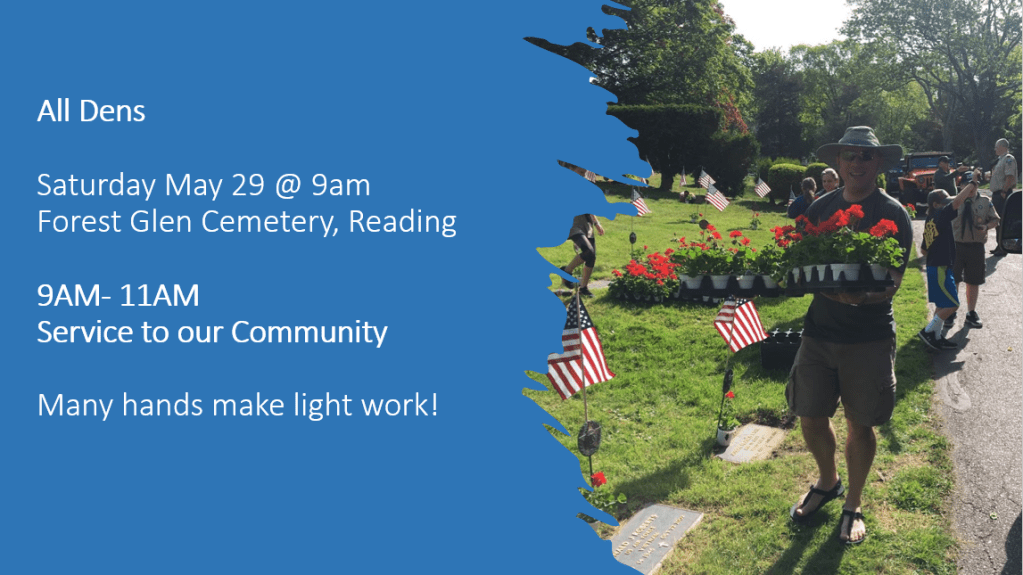 All Dens

Saturday May 29 @ 9am
Forest Glen Cemetery, Reading

9AM- 11AM
Service to our Community

Many hands make light work!